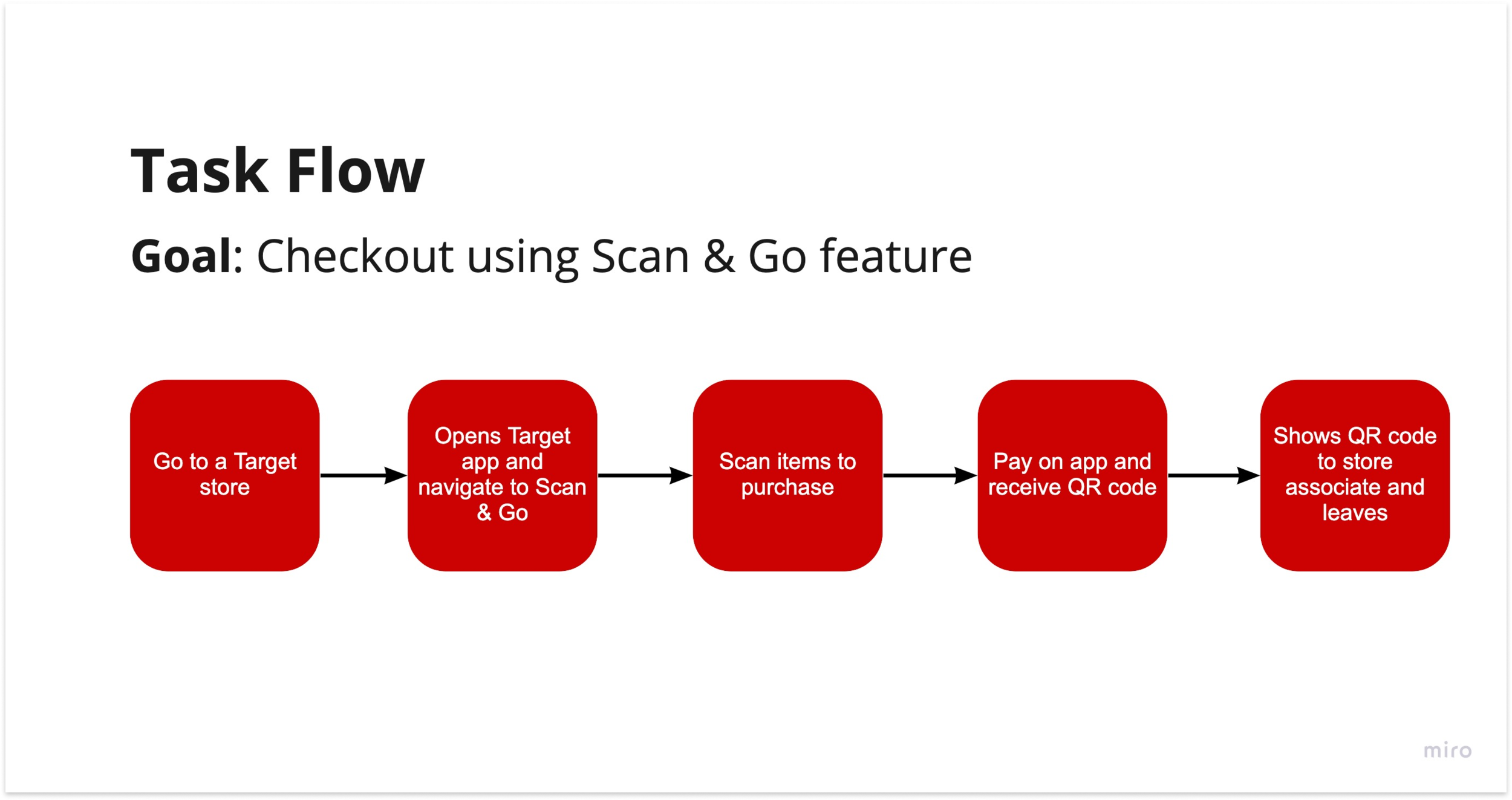 Task Flow

Goal: Checkout using Scan & Go feature

Go to a Target store

Opens Target app and navigate to Scan & Go

Scan items to purchase

Pay on app and receive QR code

Shows QR code to store associate and leaves

miro